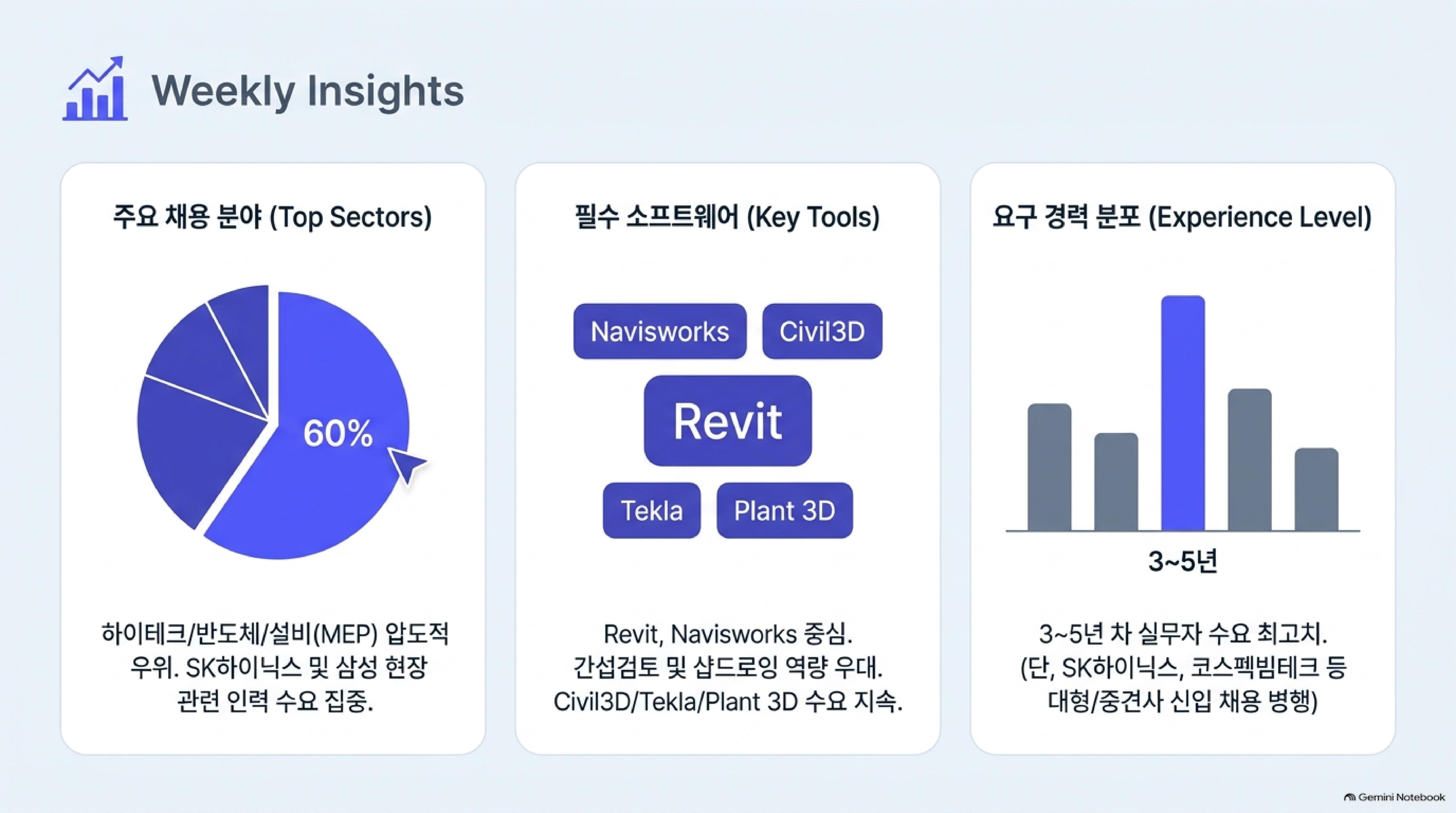 Weekly Insights

주요 채용 분야 (Top Sectors)

60%

하이테크/반도체/설비(MEP) 압도적 우위. SK하이닉스 및 삼성 현장 관련 인력 수요 집중.

필수 소프트웨어 (Key Tools)

Navisworks
Civil3D
Revit
Tekla
Plant 3D

Revit, Navisworks 중심. 간섭검토 및 샵드로잉 역량 우대. Civil3D/Tekla/Plant 3D 수요 지속.

요구 경력 분포 (Experience Level)

3~5년

3~5년 차 실무자 수요 최고치. (단, SK하이닉스, 코스펙빔테크 등 대형/중견사 신입 채용 병행)

Gemini Notebook